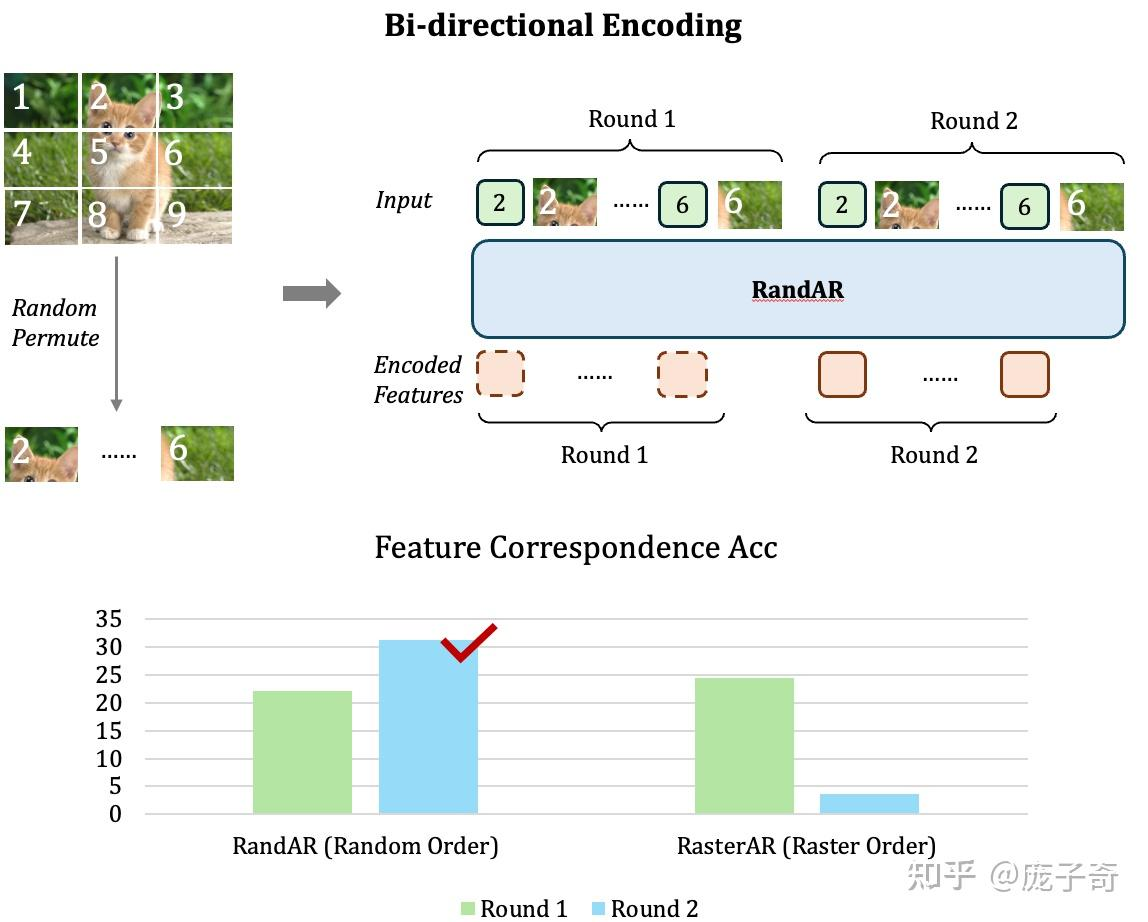 Bi-directional Encoding

1 2 3
4 5 6
7 8 9

Random Permute

2 ...... 6

Round 1

Round 2

Input 2 2 ...... 6 6 2 2 ...... 6 6

RandAR

Encoded Features ...... ......

Round 1

Round 2

Feature Correspondence Acc

35
30
25
20
15
10
5
0

RandAR (Random Order)

RasterAR (Raster Order)

Round 1 Round 2

知乎 @庞子奇